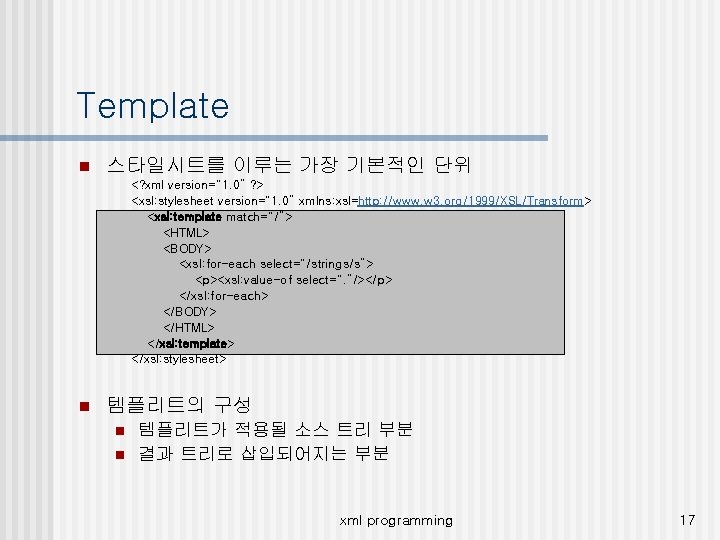 Template

스타일시트를 이루는 가장 기본적인 단위

<?xml version="1.0" ?>
<xsl:stylesheet version="1.0" xmlns:xsl=http://www.w3.org/1999/XSL/Transform>
<xsl:template match="/">
<HTML>
<BODY>
<xsl:for-each select="/strings/s">
<p><xsl:value-of select="."/></p>
</xsl:for-each>
</BODY>
</HTML>
</xsl:template>
</xsl:stylesheet>

템플리트의 구성

템플리트가 적용될 소스 트리 부분

결과 트리로 삽입되어지는 부분

xml programming

17